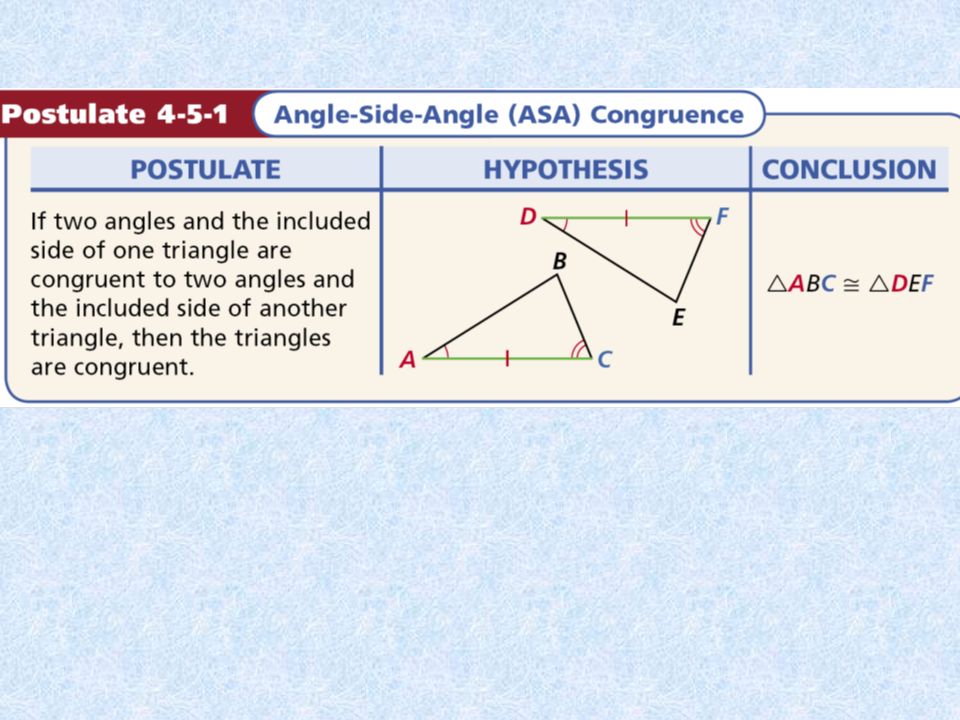 Postulate 4-5-1 Angle-Side-Angle (ASA) Congruence

| POSTULATE | HYPOTHESIS | CONCLUSION |
|---|---|---|
| If two angles and the included side of one triangle are congruent to two angles and the included side of another triangle, then the triangles are congruent. | D F B E A C | $\triangle ABC \cong \triangle DEF$ |